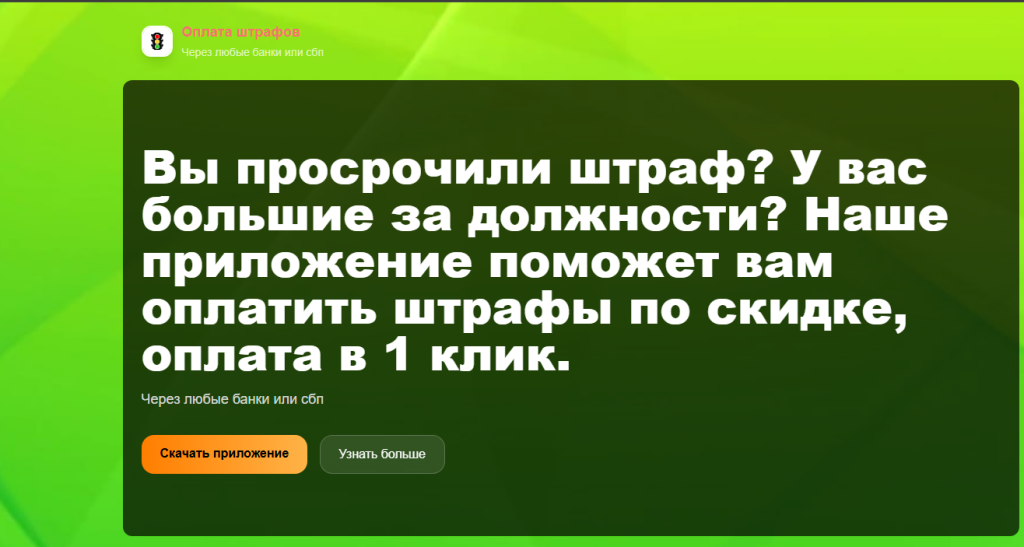 Оплата штрафов
Через любые банки или сбп

Вы просрочили штраф? У вас большие за должности? Наше приложение поможет вам оплатить штрафы по скидке, оплата в 1 клик.

Через любые банки или сбп

Скачать приложение
Узнать больше